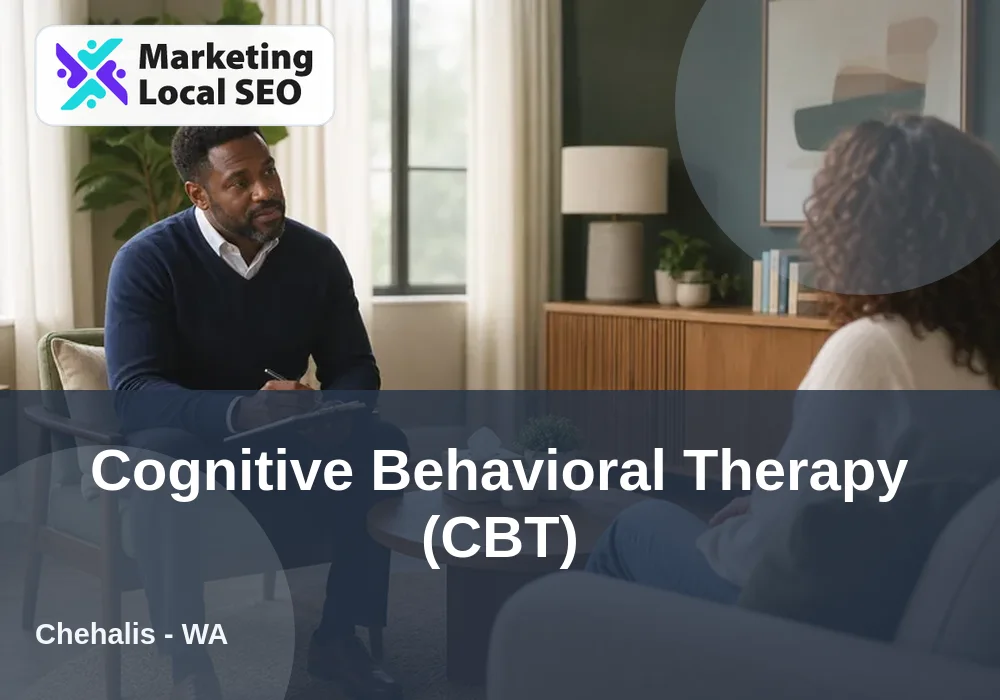 Marketing
Local SEO

Cognitive Behavioral Therapy (CBT)

Chehalis - WA